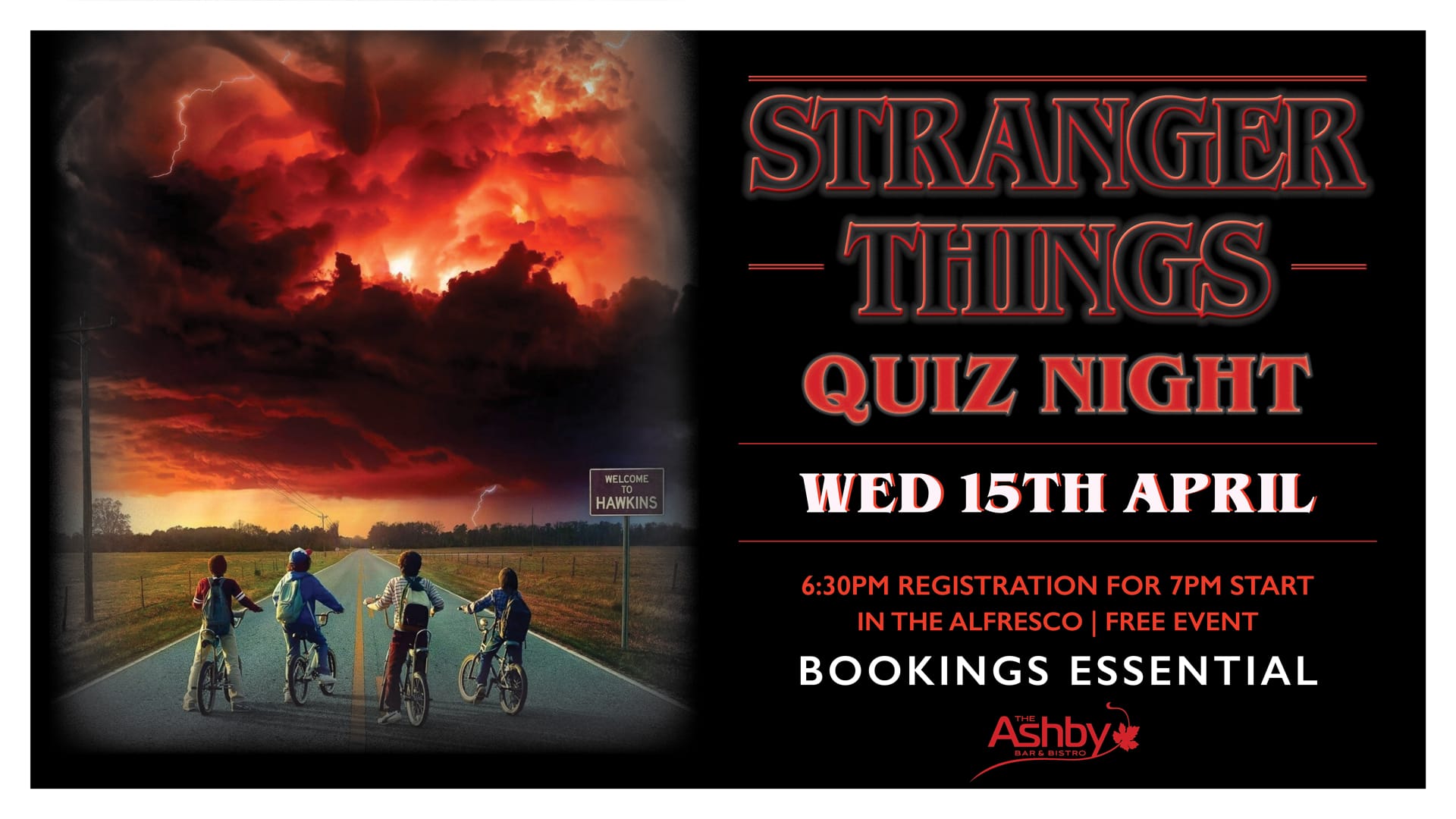 WELCOME TO HAWKINS

STRANGER THINGS

QUIZ NIGHT

WED 15TH APRIL

6:30PM REGISTRATION FOR 7PM START
IN THE ALFRESCO | FREE EVENT

BOOKINGS ESSENTIAL

THE Ashby BAR & BISTRO